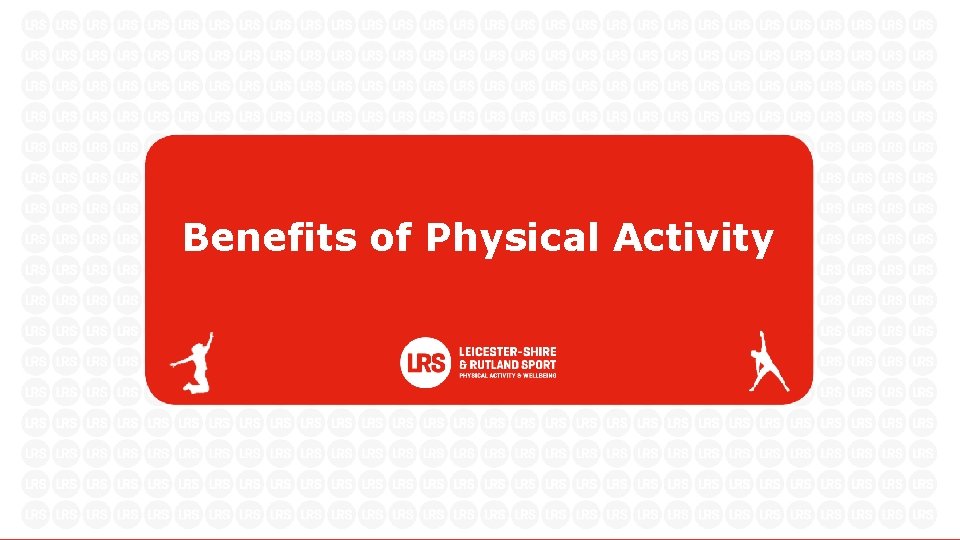 Benefits of Physical Activity

LRS LEICESTER-SHIRE & RUTLAND SPORT
PHYSICAL ACTIVITY & WELLBEING